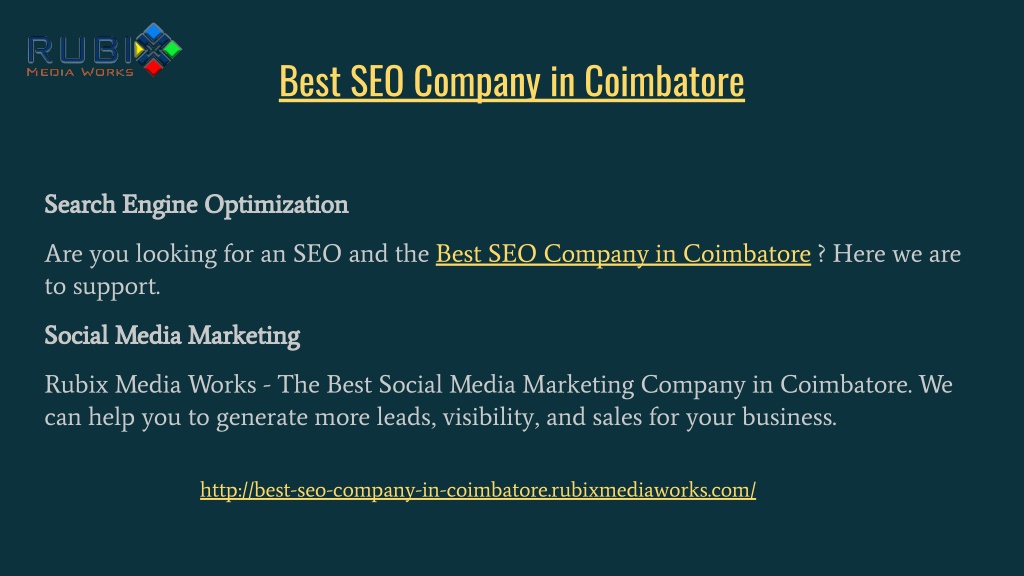 RUBIX
MEDIA WORKS

Best SEO Company in Coimbatore

Search Engine Optimization

Are you looking for an SEO and the Best SEO Company in Coimbatore ? Here we are to support.

Social Media Marketing

Rubix Media Works - The Best Social Media Marketing Company in Coimbatore. We can help you to generate more leads, visibility, and sales for your business.

http://best-seo-company-in-coimbatore.rubixmediaworks.com/